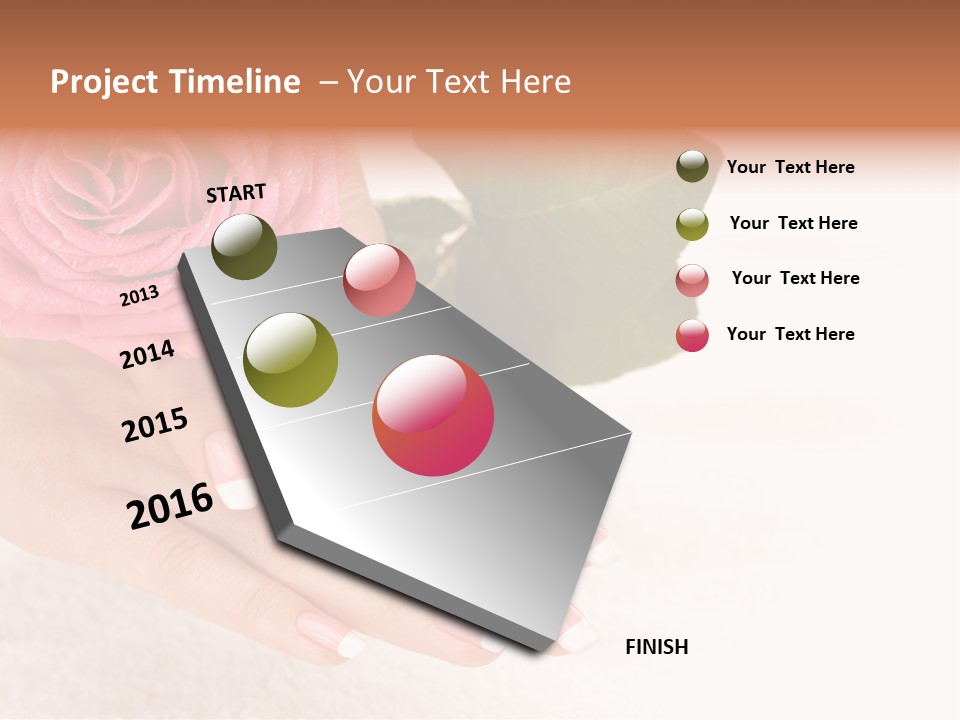 Project Timeline – Your Text Here

START

2013

2014

2015

2016

FINISH

Your Text Here

Your Text Here

Your Text Here

Your Text Here